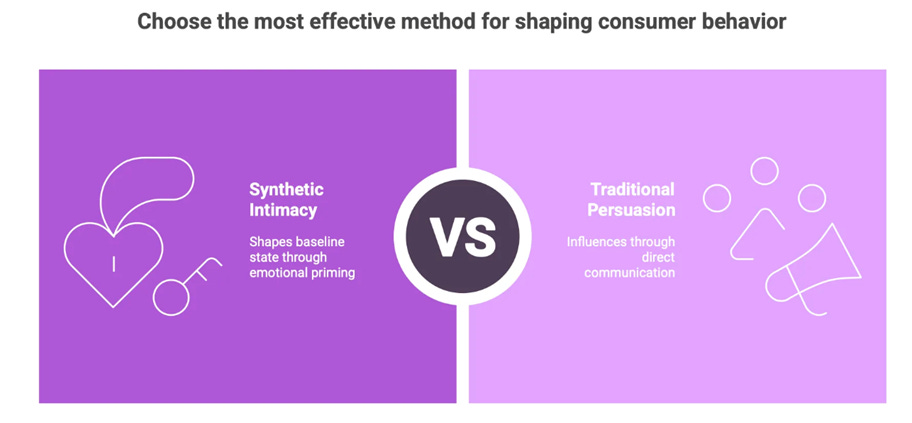 Choose the most effective method for shaping consumer behavior

Synthetic Intimacy

Shapes baseline state through emotional priming

VS

Traditional Persuasion

Influences through direct communication